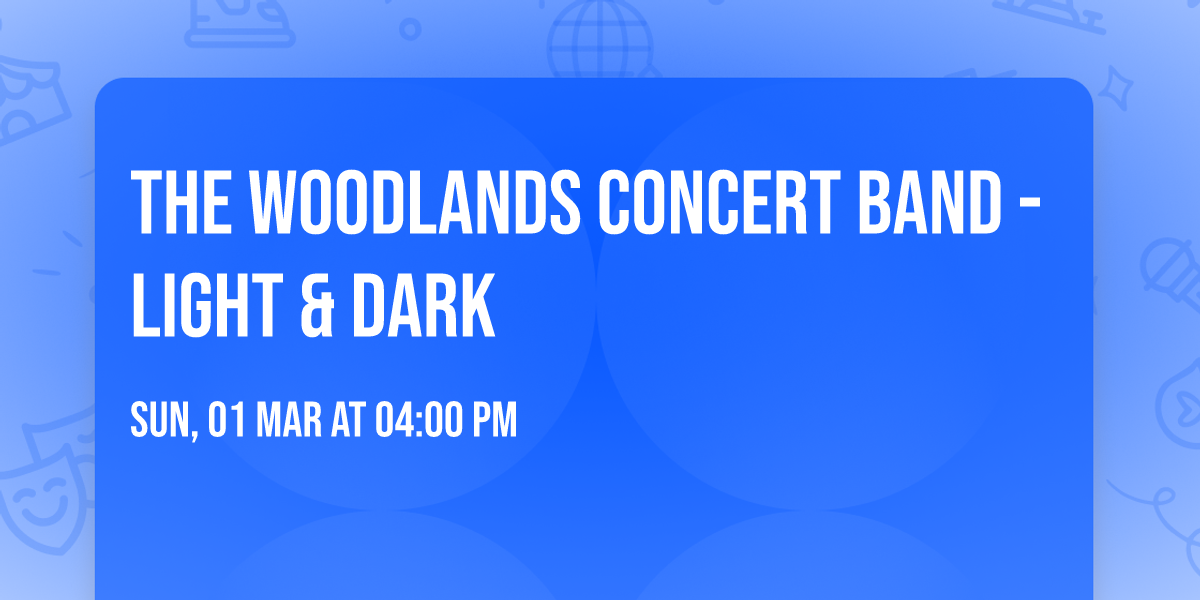 THE WOODLANDS CONCERT BAND - LIGHT & DARK

SUN, 01 MAR AT 04:00 PM